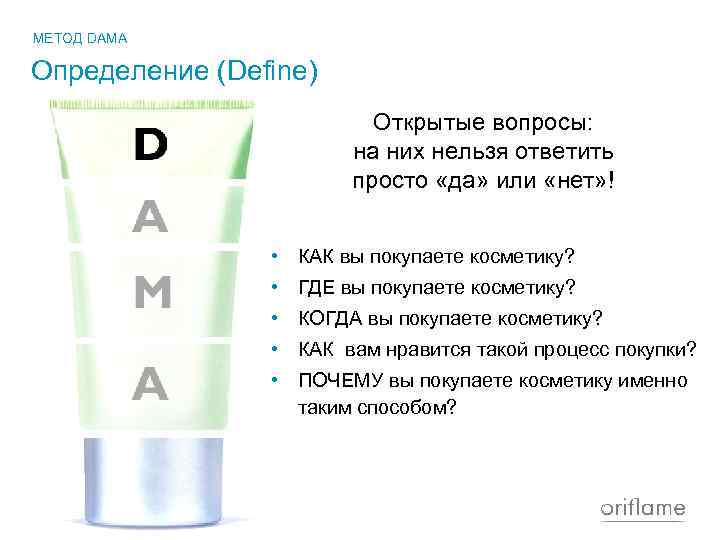 МЕТОД DAMA

Определение (Define)

D
A
M
A

Открытые вопросы: на них нельзя ответить просто «да» или «нет»!

• КАК вы покупаете косметику?
• ГДЕ вы покупаете косметику?
• КОГДА вы покупаете косметику?
• КАК вам нравится такой процесс покупки?
• ПОЧЕМУ вы покупаете косметику именно таким способом?

oriflame